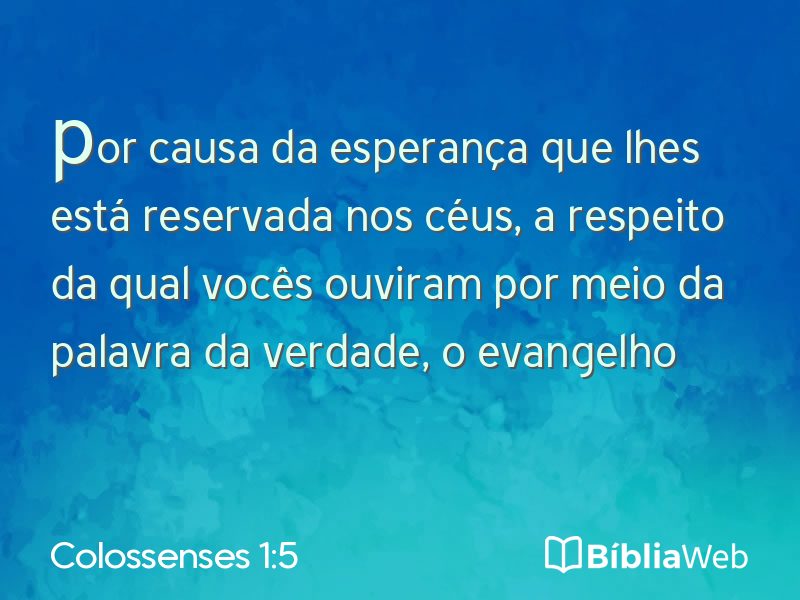 por causa da esperança que lhes está reservada nos céus, a respeito da qual vocês ouviram por meio da palavra da verdade, o evangelho

Colossenses 1:5

BíbliaWeb